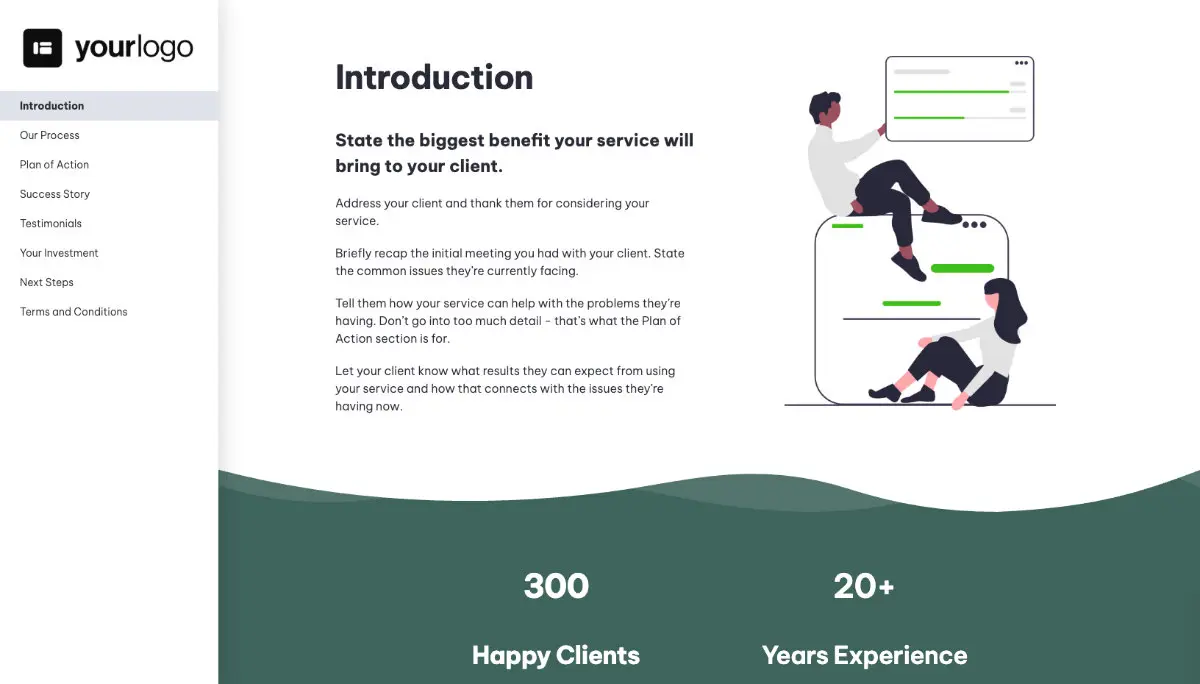 yourlogo

Introduction
Our Process
Plan of Action
Success Story
Testimonials
Your Investment
Next Steps
Terms and Conditions

Introduction

State the biggest benefit your service will bring to your client.

Address your client and thank them for considering your service.

Briefly recap the initial meeting you had with your client. State the common issues they're currently facing.

Tell them how your service can help with the problems they're having. Don't go into too much detail - that's what the Plan of Action section is for.

Let your client know what results they can expect from using your service and how that connects with the issues they're having now.

300

Happy Clients

20+

Years Experience